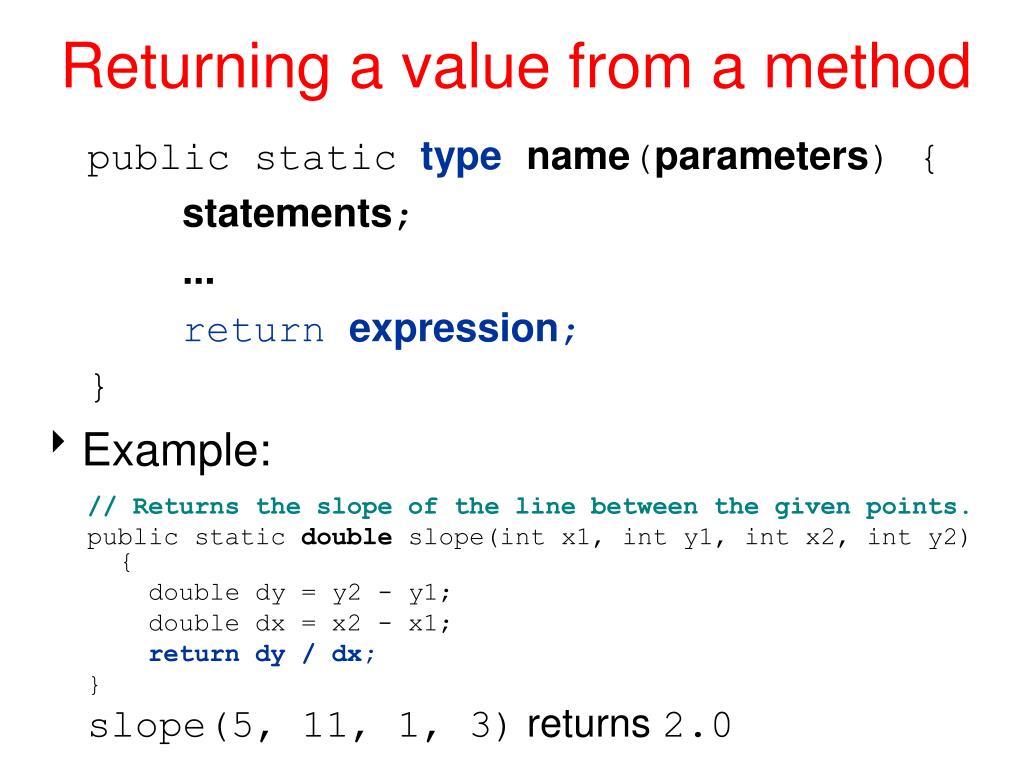 Returning a value from a method

public static type name(parameters) {
statements;
...
return expression;
}

Example:

// Returns the slope of the line between the given points.
public static double slope(int x1, int y1, int x2, int y2) {
double dy = y2 - y1;
double dx = x2 - x1;
return dy / dx;
}

slope(5, 11, 1, 3) returns 2.0